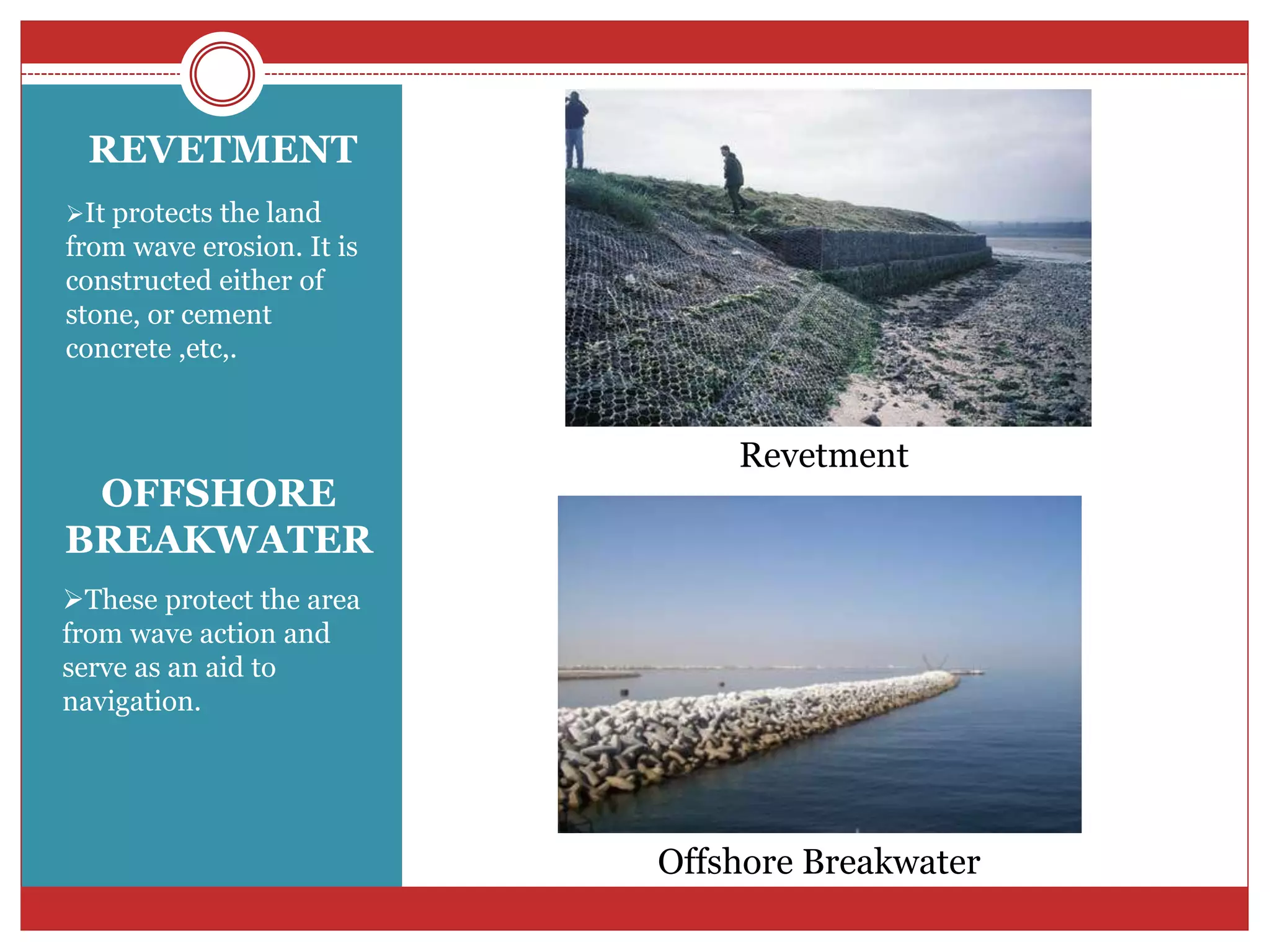 REVETMENT

➢It protects the land from wave erosion. It is constructed either of stone, or cement concrete ,etc,.

OFFSHORE BREAKWATER

➢These protect the area from wave action and serve as an aid to navigation.

Revetment

Offshore Breakwater